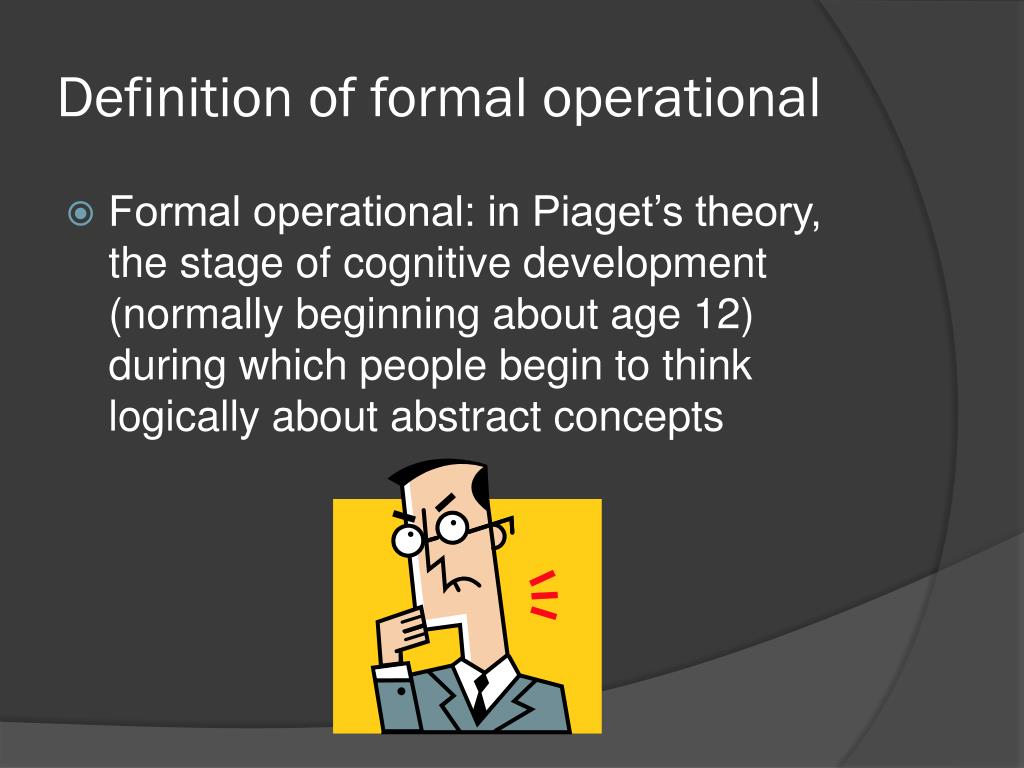 Definition of formal operational

Formal operational: in Piaget’s theory, the stage of cognitive development (normally beginning about age 12) during which people begin to think logically about abstract concepts